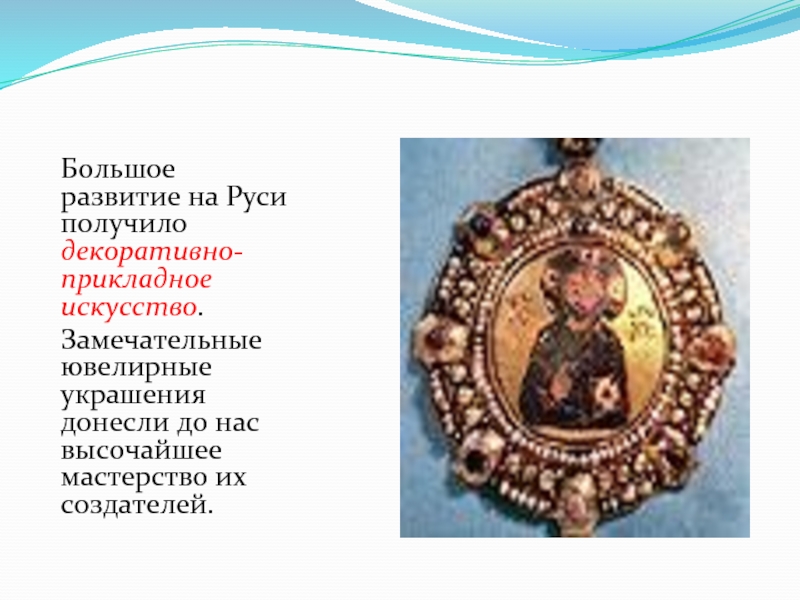 Большое развитие на Руси получило декоративно-прикладное искусство.

Замечательные ювелирные украшения донесли до нас высочайшее мастерство их создателей.